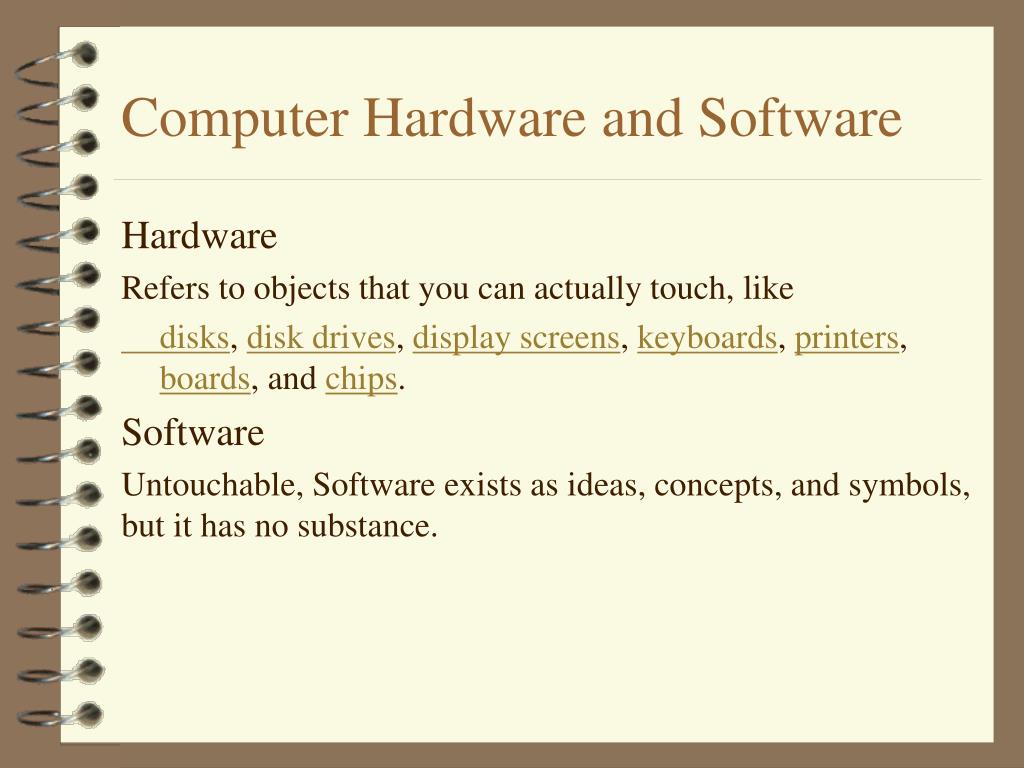 Computer Hardware and Software

Hardware

Refers to objects that you can actually touch, like disks, disk drives, display screens, keyboards, printers, boards, and chips.

Software

Untouchable, Software exists as ideas, concepts, and symbols, but it has no substance.